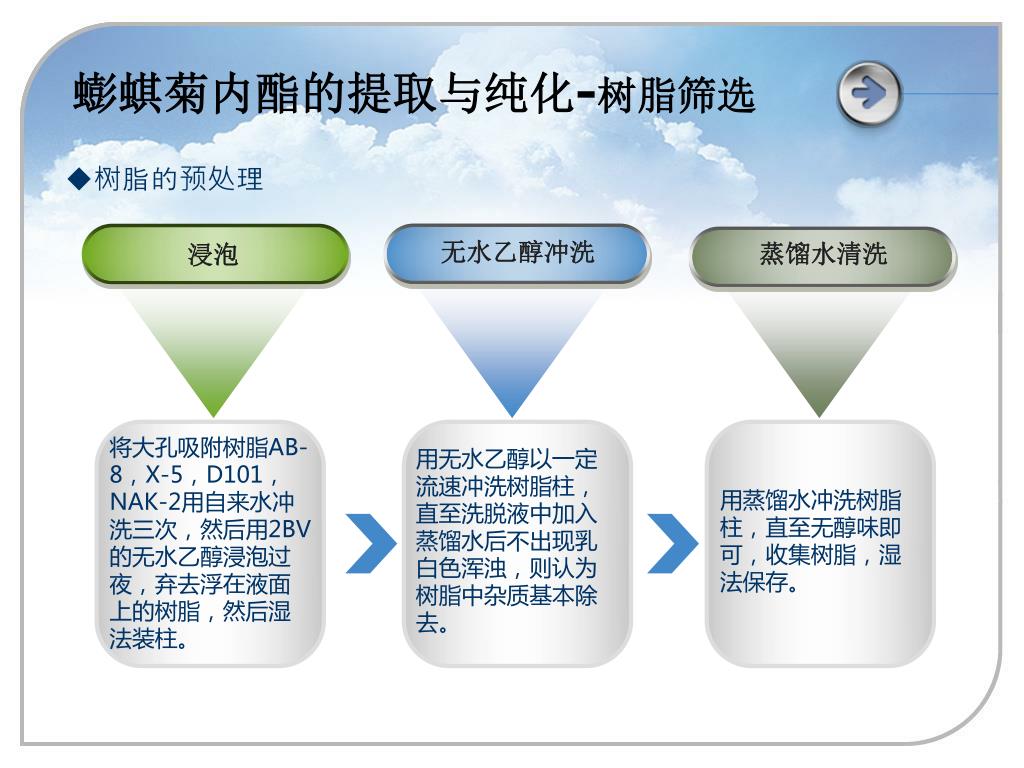 蟛蜞菊内酯的提取与纯化-树脂筛选

◆树脂的预处理

浸泡

无水乙醇冲洗

蒸馏水清洗

将大孔吸附树脂AB-8，X-5，D101，NAK-2用自来水冲洗三次，然后用2BV的无水乙醇浸泡过夜，弃去浮在液面上的树脂，然后湿法装柱。

用无水乙醇以一定流速冲洗树脂柱，直至洗脱液中加入蒸馏水后不出现乳白色浑浊，则认为树脂中杂质基本除去。

用蒸馏水冲洗树脂柱，直至无醇味即可，收集树脂，湿法保存。